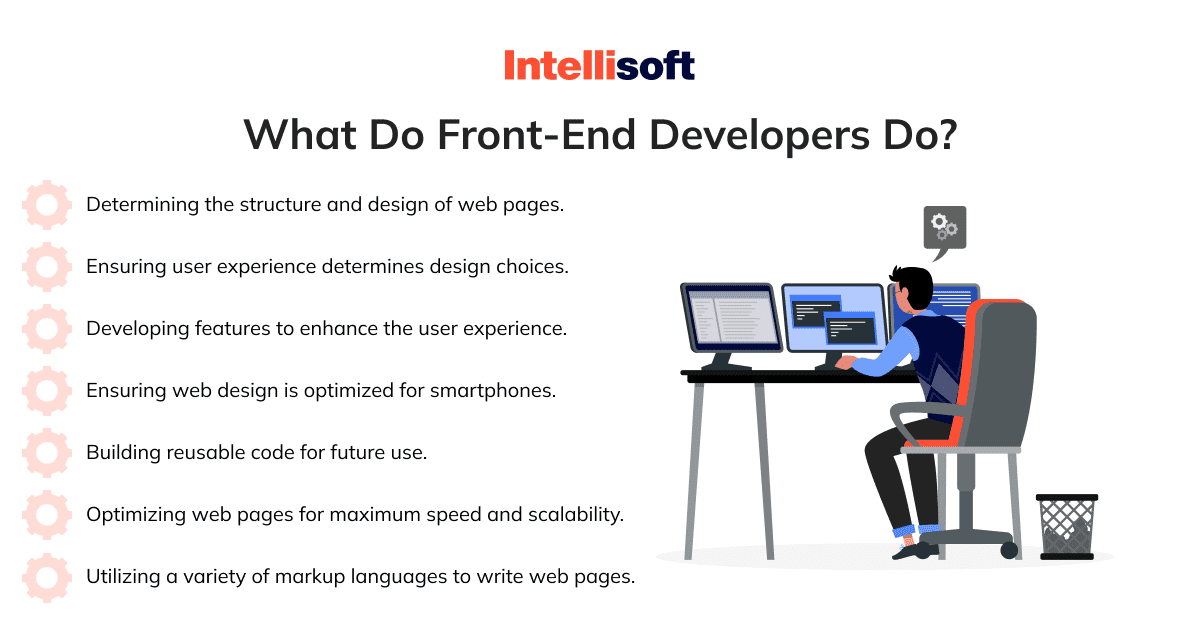 Intellisoft

What Do Front-End Developers Do?

Determining the structure and design of web pages.

Ensuring user experience determines design choices.

Developing features to enhance the user experience.

Ensuring web design is optimized for smartphones.

Building reusable code for future use.

Optimizing web pages for maximum speed and scalability.

Utilizing a variety of markup languages to write web pages.